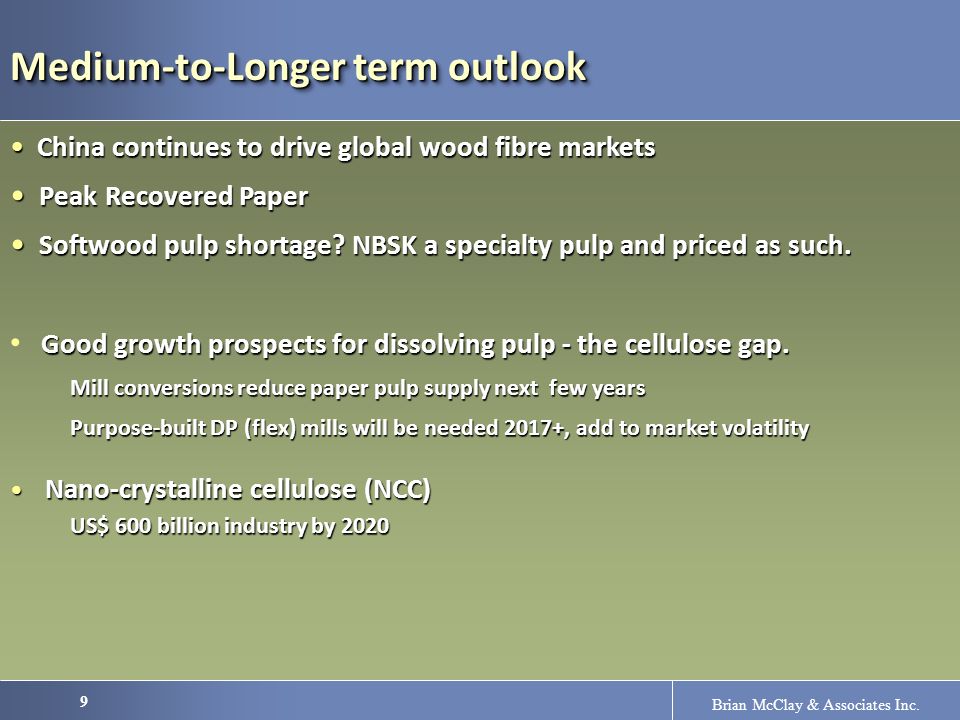 Medium-to-Longer term outlook

• China continues to drive global wood fibre markets

• Peak Recovered Paper

• Softwood pulp shortage? NBSK a specialty pulp and priced as such.

• Good growth prospects for dissolving pulp - the cellulose gap.

Mill conversions reduce paper pulp supply next few years

Purpose-built DP (flex) mills will be needed 2017+, add to market volatility

• Nano-crystalline cellulose (NCC)

US$ 600 billion industry by 2020

9

Brian McClay & Associates Inc.